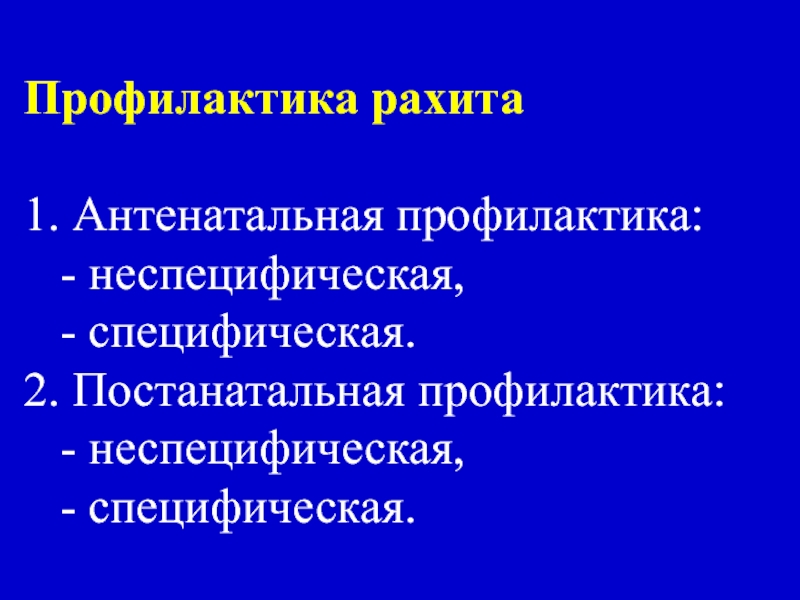 Профилактика рахита

1. Антенатальная профилактика:
- неспецифическая,
- специфическая.
2. Постанатальная профилактика:
- неспецифическая,
- специфическая.